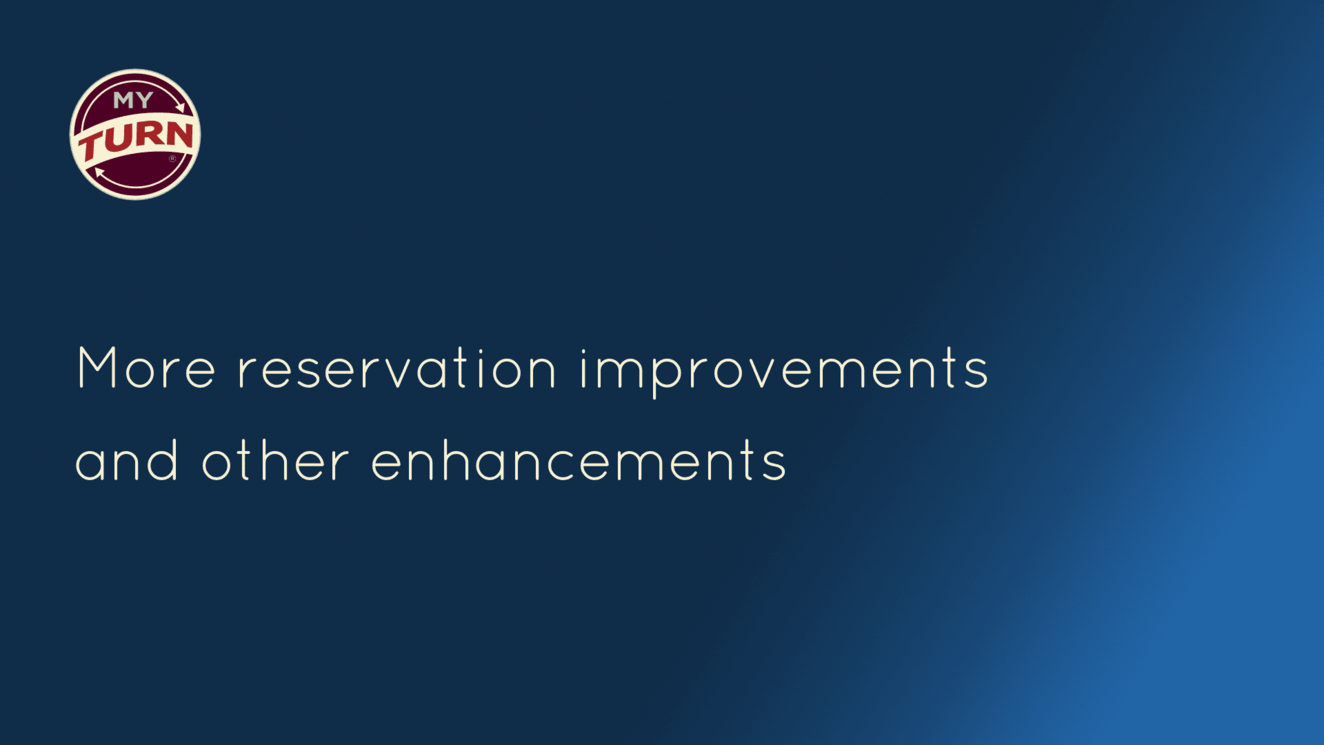 MY TURN ®

More reservation improvements and other enhancements